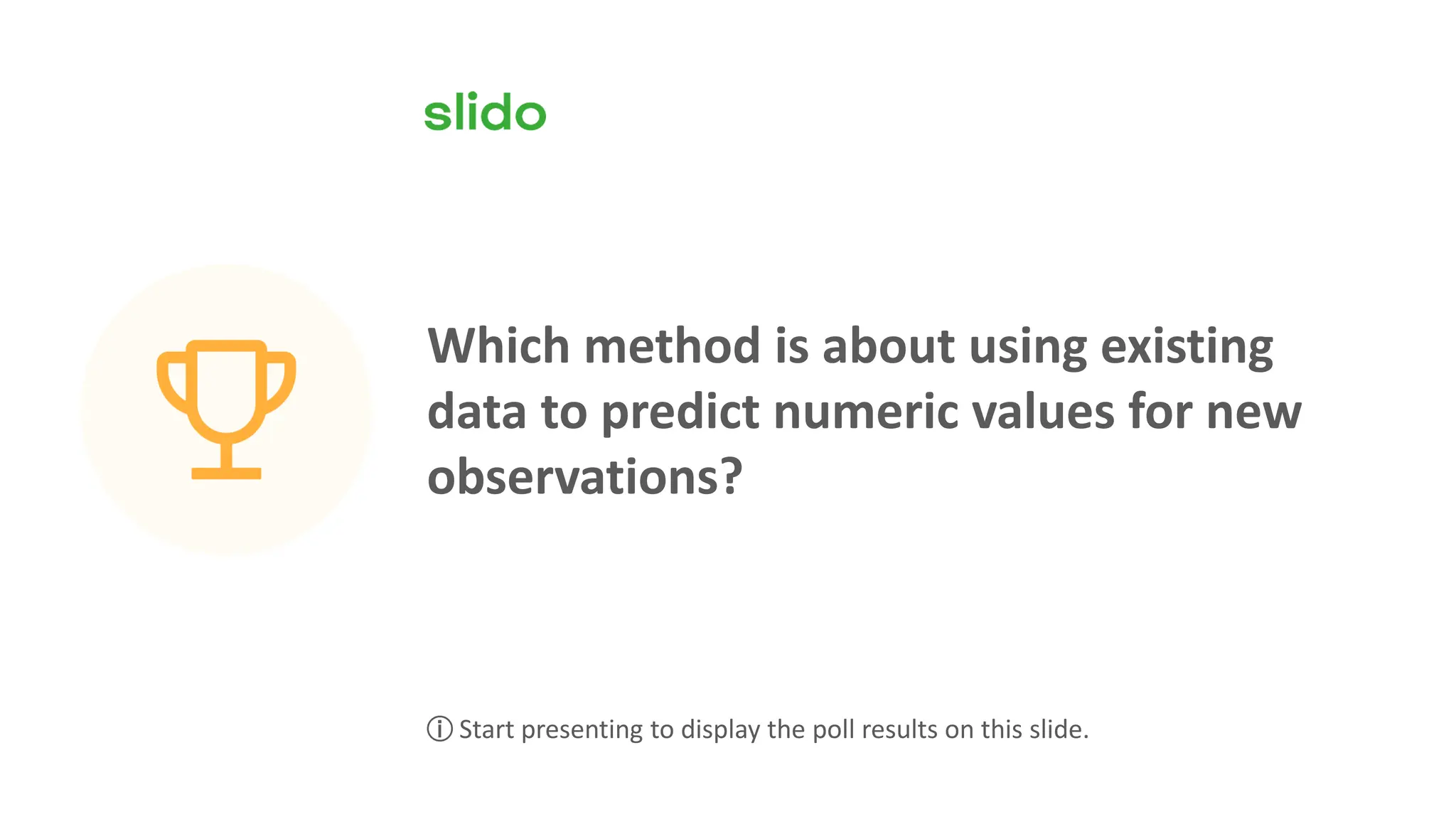 slido

Which method is about using existing data to predict numeric values for new observations?

ⓘ Start presenting to display the poll results on this slide.